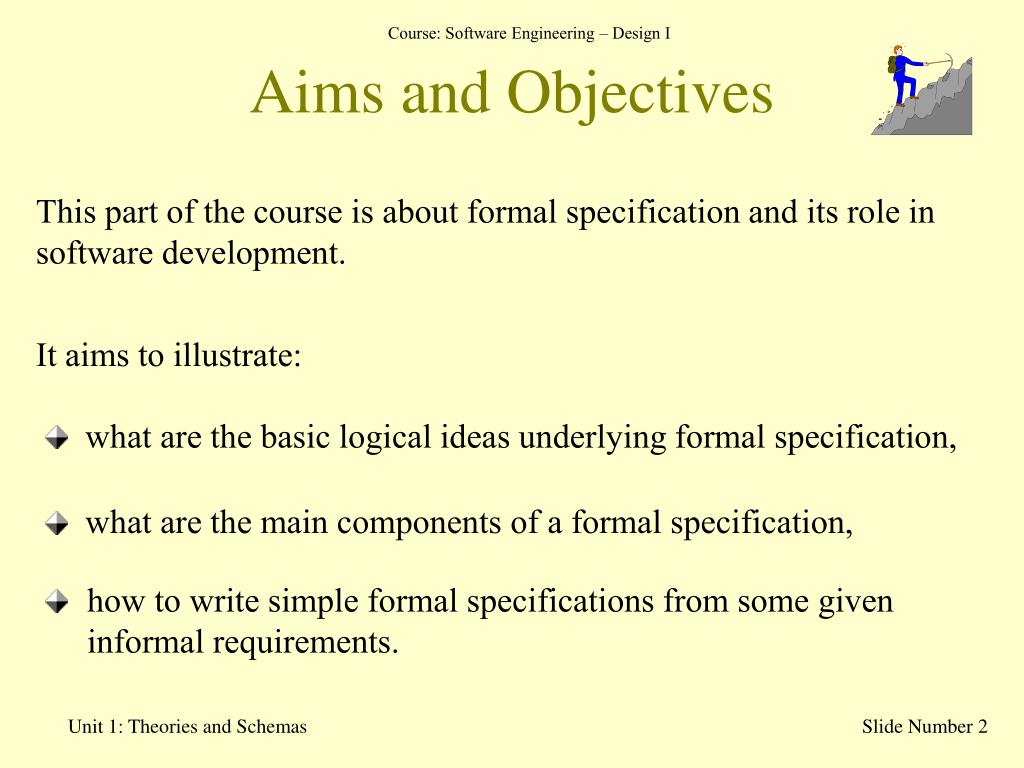 Course: Software Engineering – Design I

Aims and Objectives

This part of the course is about formal specification and its role in software development.

It aims to illustrate:

what are the basic logical ideas underlying formal specification,

what are the main components of a formal specification,

how to write simple formal specifications from some given informal requirements.

Unit 1: Theories and Schemas

Slide Number 2